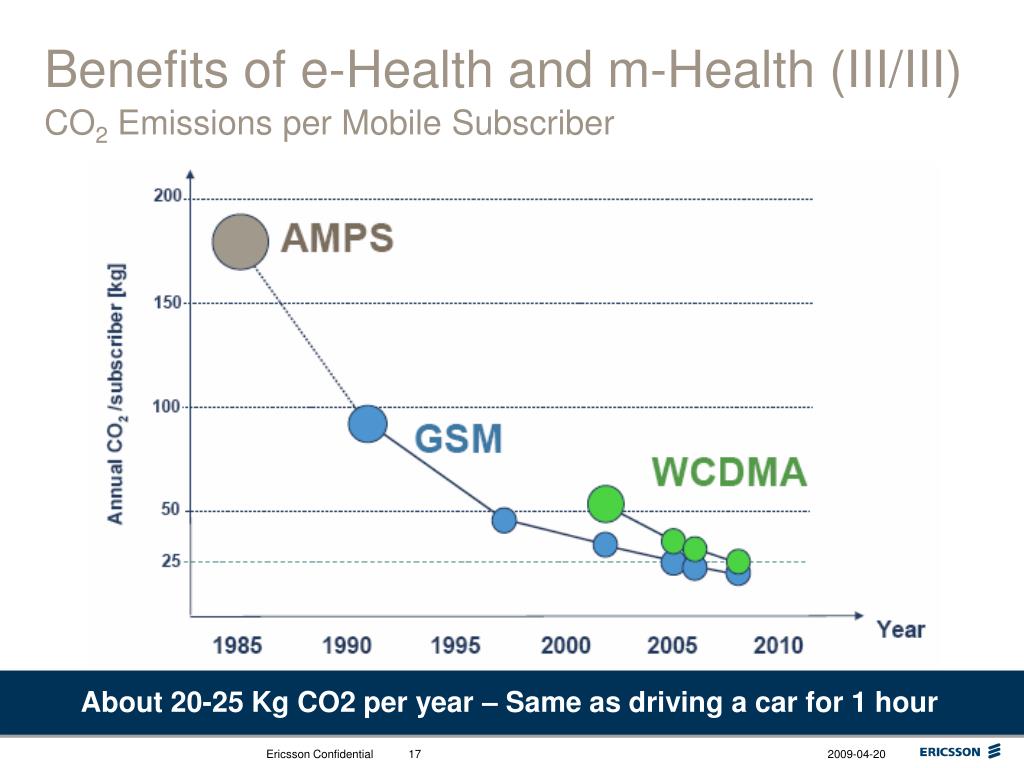 Benefits of e-Health and m-Health (III/III)
$CO_2$ Emissions per Mobile Subscriber

Annual $CO_2$ /subscriber [kg]

200
150
100
50
25

AMPS
GSM
WCDMA

1985 1990 1995 2000 2005 2010
Year

About 20-25 Kg CO2 per year – Same as driving a car for 1 hour

Ericsson Confidential 17 2009-04-20 ERICSSON